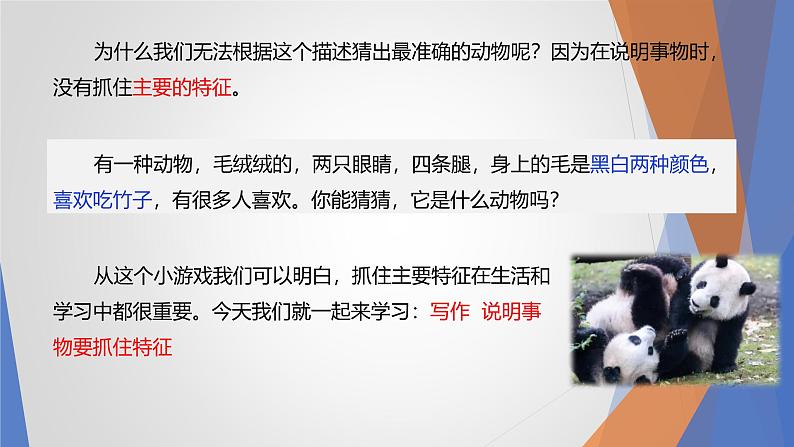 为什么我们无法根据这个描述猜出最准确的动物呢？因为在说明事物时，没有抓住主要的特征。

有一种动物，毛绒绒的，两只眼睛，四条腿，身上的毛是黑白两种颜色，喜欢吃竹子，有很多人喜欢。你能猜猜，它是什么动物吗？

从这个小游戏我们可以明白，抓住主要特征在生活和学习中都很重要。今天我们就一起来学习：写作 说明事物要抓住特征